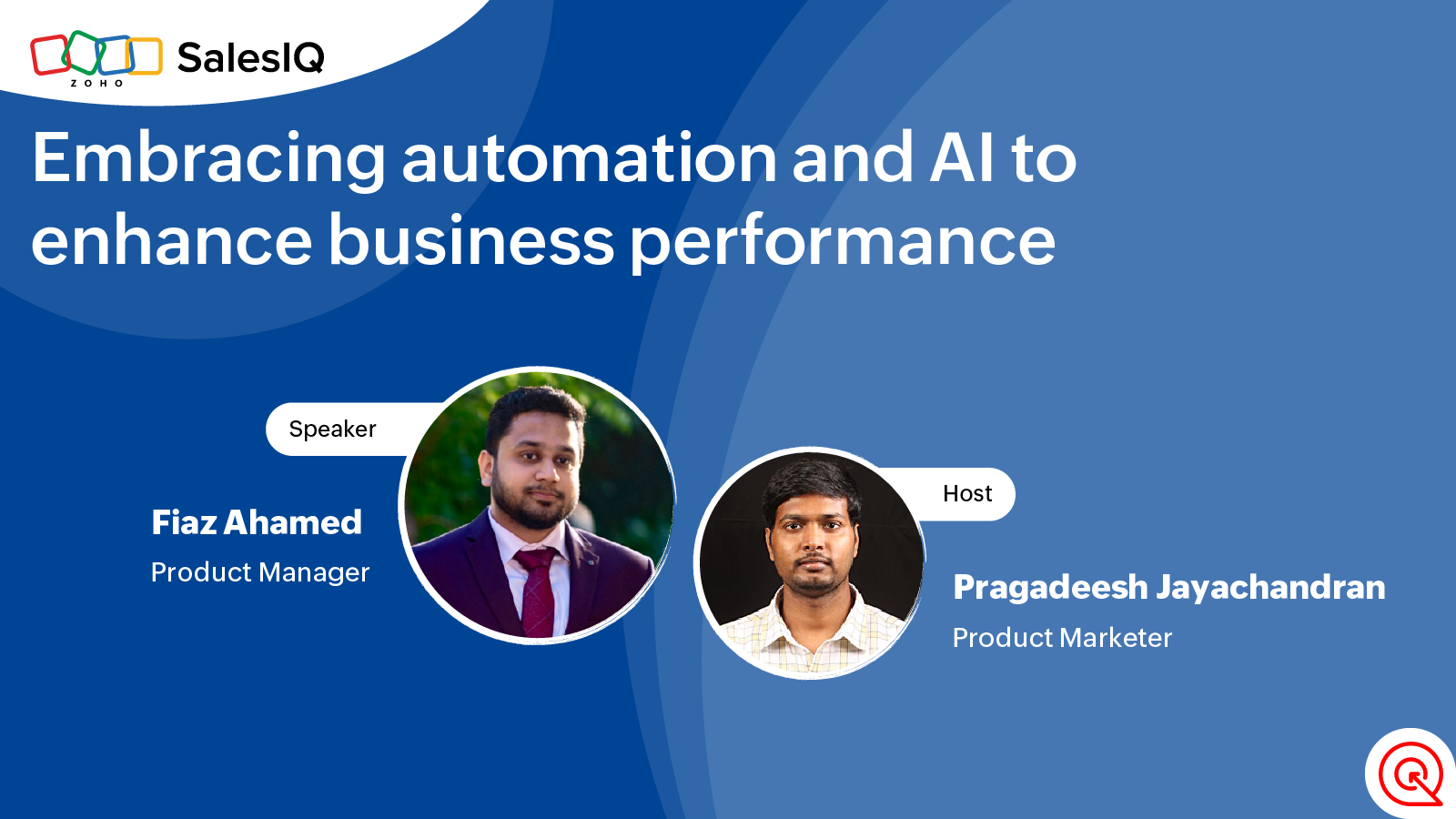 ZOHO SalesIQ

Embracing automation and AI to enhance business performance

Speaker

Fiaz Ahamed

Product Manager

Host

Pragadeesh Jayachandran

Product Marketer